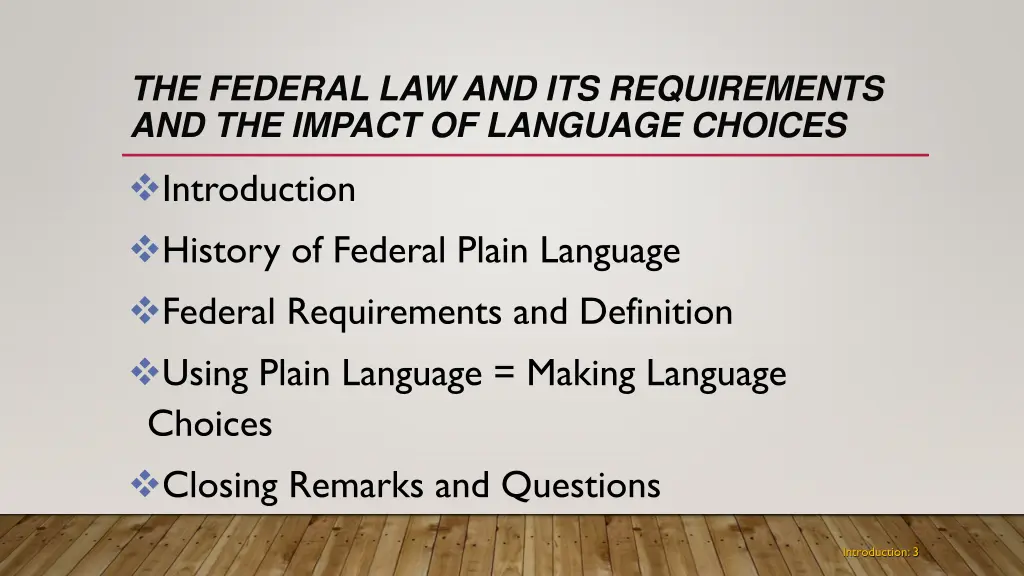 THE FEDERAL LAW AND ITS REQUIREMENTS AND THE IMPACT OF LANGUAGE CHOICES

❖Introduction

❖History of Federal Plain Language

❖Federal Requirements and Definition

❖Using Plain Language = Making Language Choices

❖Closing Remarks and Questions

Introduction: 3